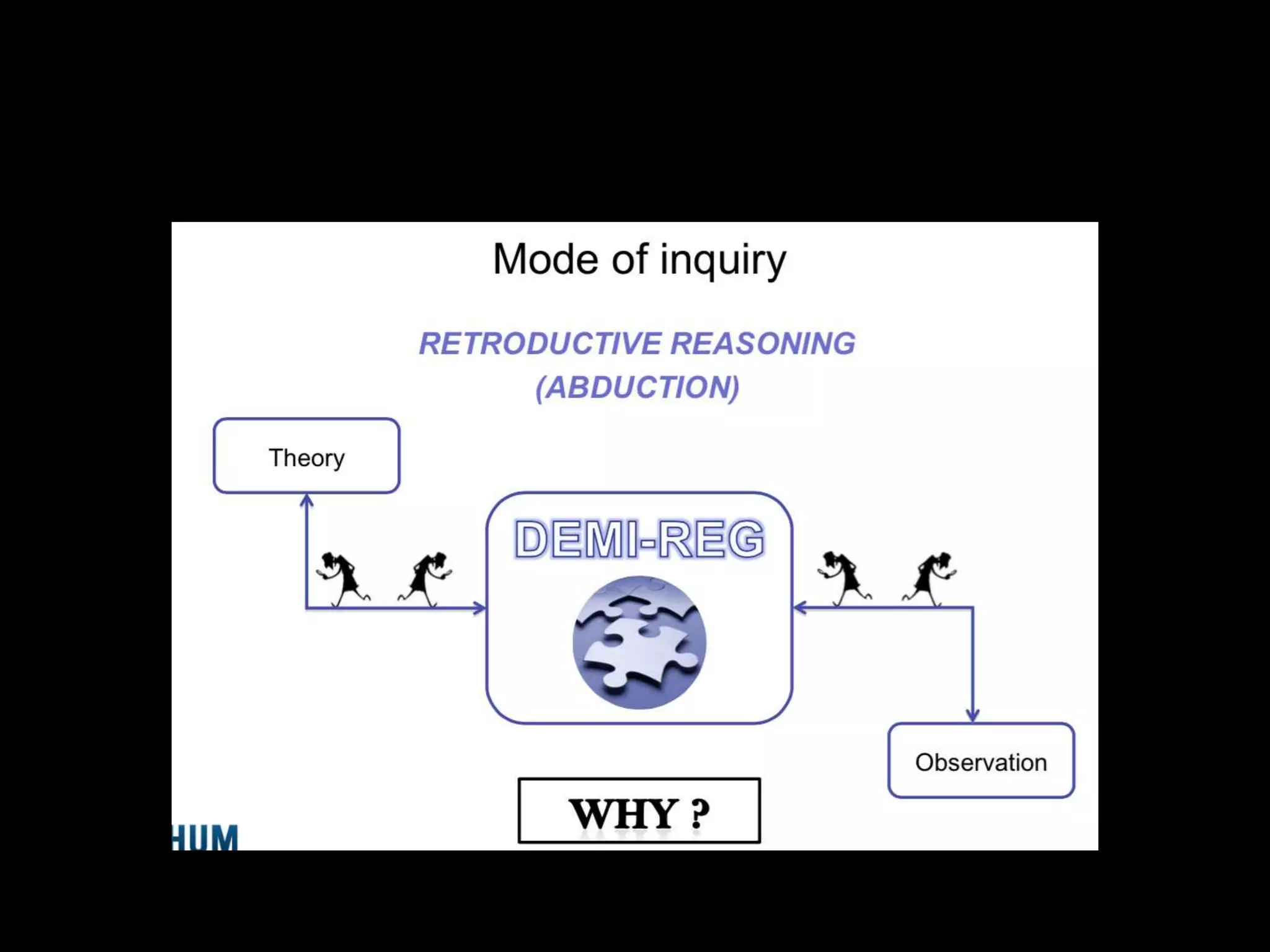 Mode of inquiry

RETRODUCTIVE REASONING (ABDUCTION)

Theory

DEMI-REG

Observation

WHY ?

HUM